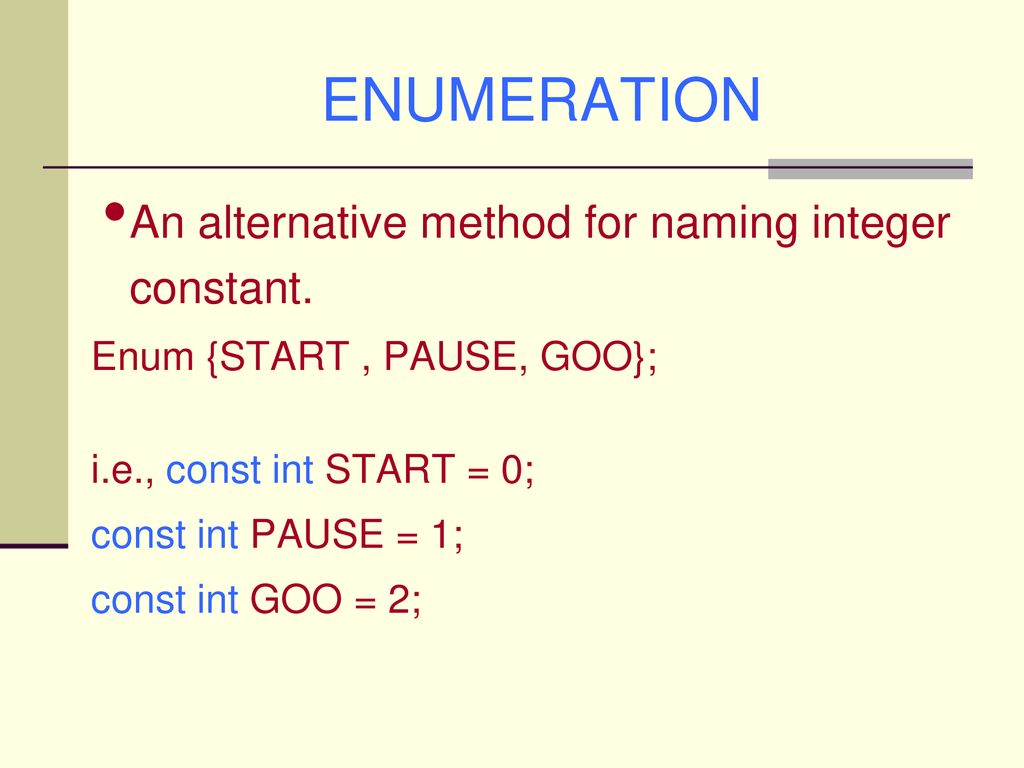 ENUMERATION

• An alternative method for naming integer constant.

Enum {START , PAUSE, GOO};

i.e., const int START = 0;

const int PAUSE = 1;

const int GOO = 2;